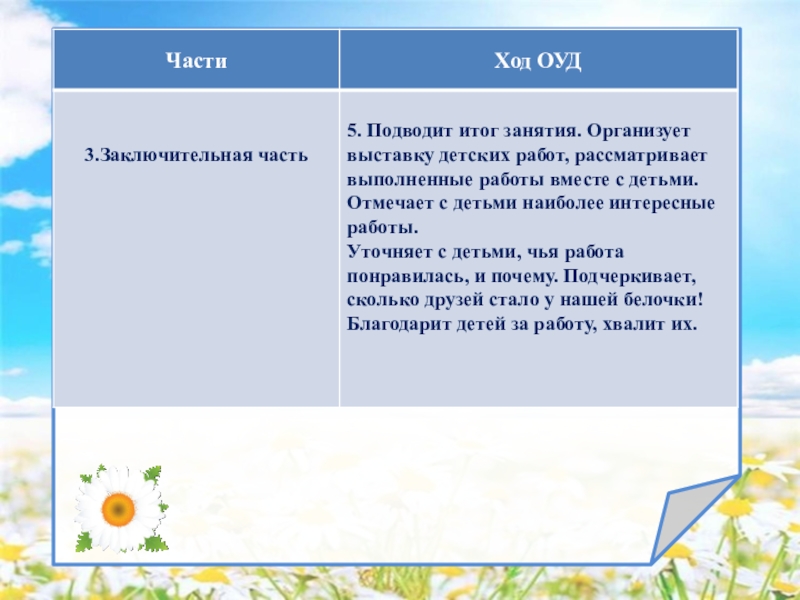 | Части | Ход ОУД |
|---|---|
| 3.Заключительная часть | 5. Подводит итог занятия. Организует выставку детских работ, рассматривает выполненные работы вместе с детьми. Отмечает с детьми наиболее интересные работы. Уточняет с детьми, чья работа понравилась, и почему. Подчеркивает, сколько друзей стало у нашей белочки! Благодарит детей за работу, хвалит их. |